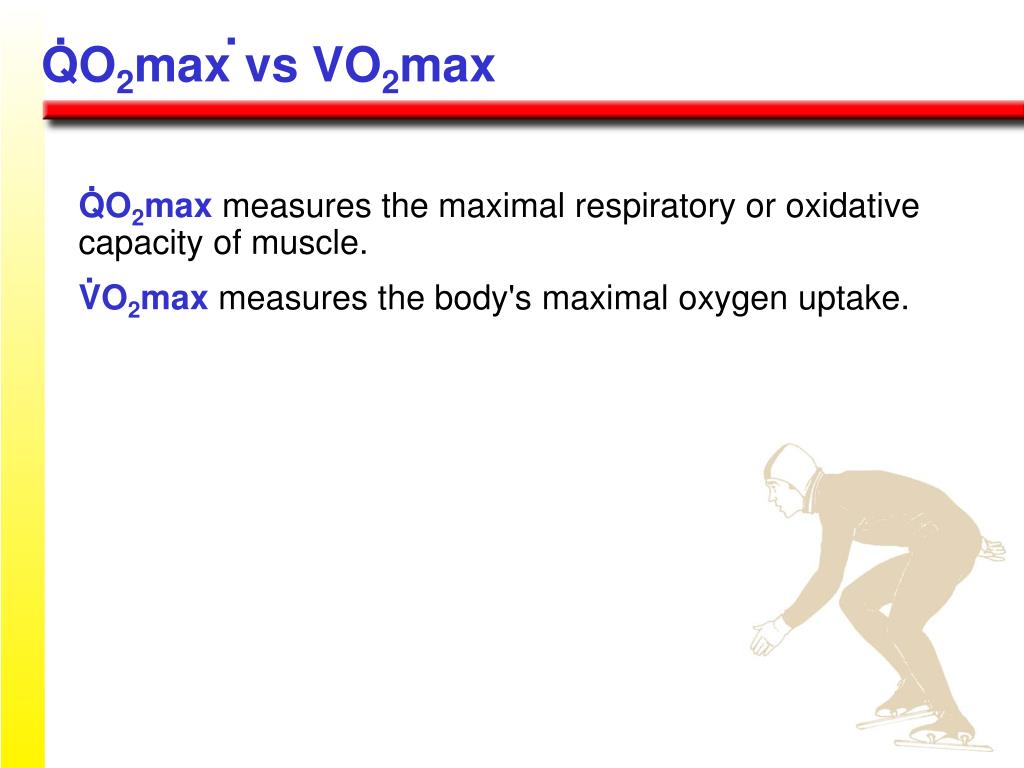 $\dot{Q}O_2$max vs $\dot{V}O_2$max

$\dot{Q}O_2$max measures the maximal respiratory or oxidative capacity of muscle.

$\dot{V}O_2$max measures the body's maximal oxygen uptake.